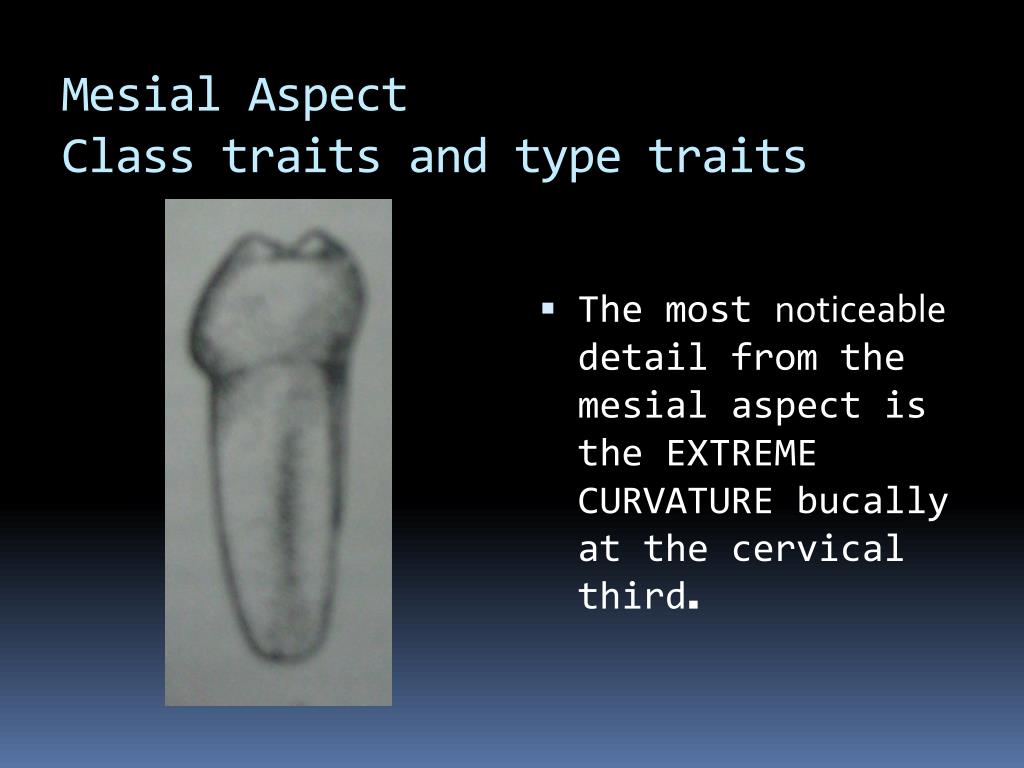 Mesial Aspect
Class traits and type traits

▪ The most noticeable detail from the mesial aspect is the EXTREME CURVATURE bucally at the cervical third.